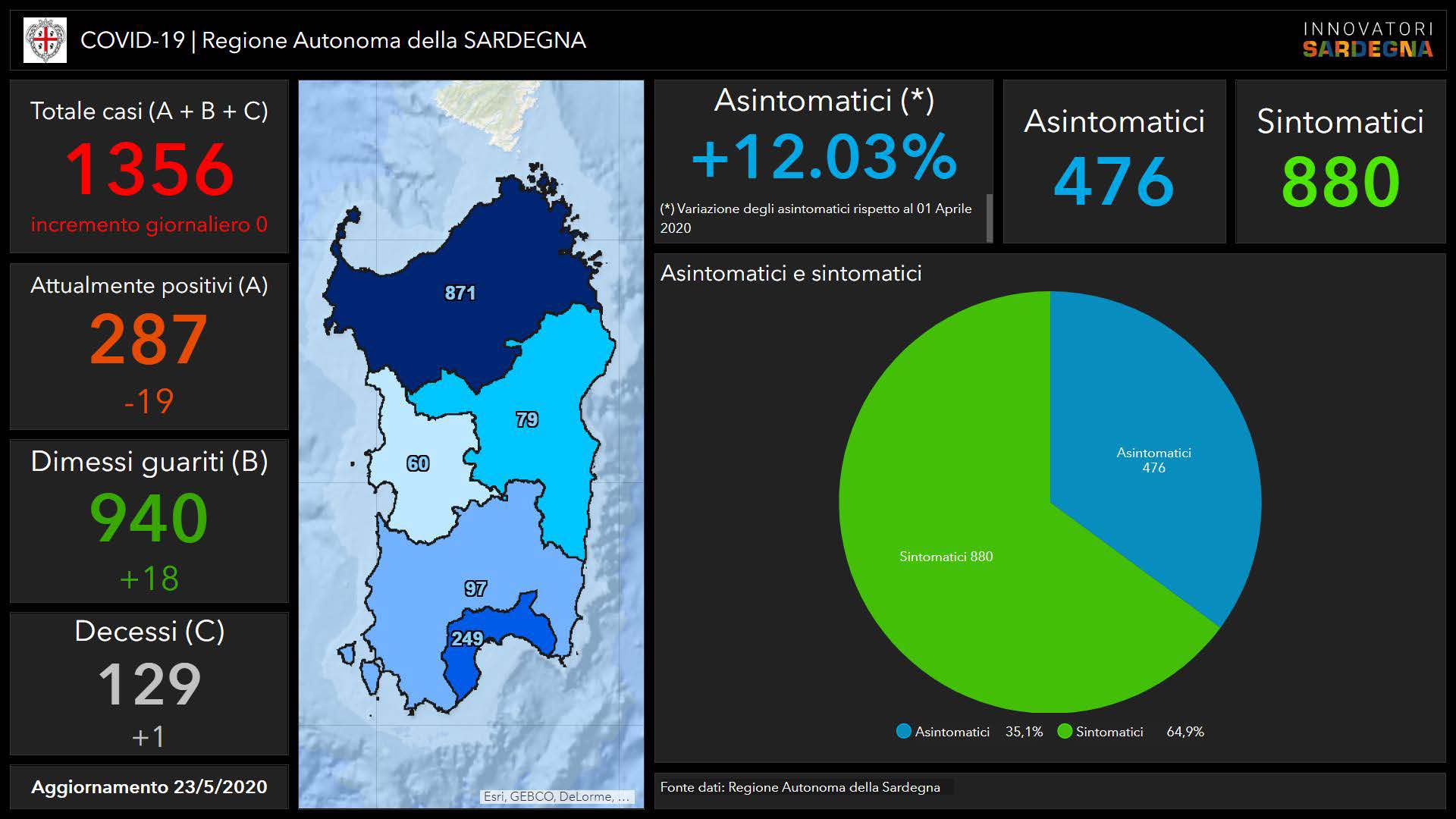 COVID-19 | Regione Autonoma della SARDEGNA

INNOVATORI SARDEGNA

Totale casi (A + B + C)
1356
incremento giornaliero 0

Attualmente positivi (A)
287
-19

Dimessi guariti (B)
940
+18

Decessi (C)
129
+1

Aggiornamento 23/5/2020

871
79
60
97
249

Esri, GEBCO, DeLorme, ...

Asintomatici (*)
+12.03%
(*) Variazione degli asintomatici rispetto al 01 Aprile 2020

Asintomatici
476

Sintomatici
880

Asintomatici e sintomatici

Asintomatici 476

Sintomatici 880

Asintomatici 35,1% Sintomatici 64,9%

Fonte dati: Regione Autonoma della Sardegna